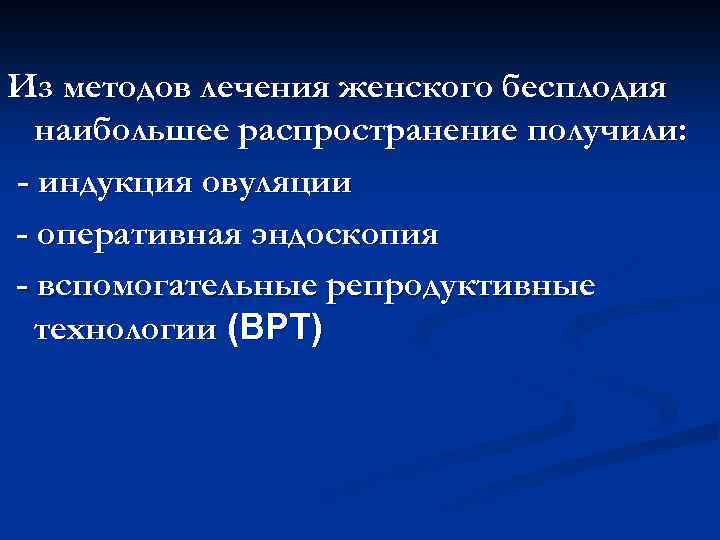 Из методов лечения женского бесплодия наибольшее распространение получили:

- индукция овуляции

- оперативная эндоскопия

- вспомогательные репродуктивные технологии (ВРТ)